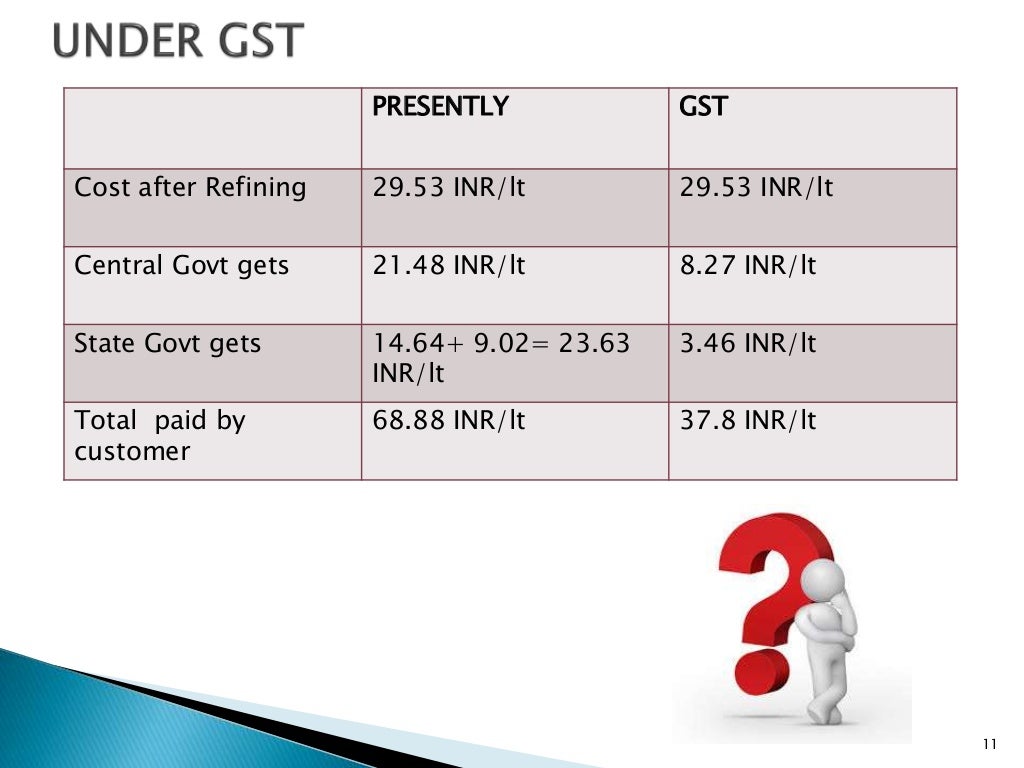 UNDER GST

| | PRESENTLY | GST |
|---|---|---|
| Cost after Refining | 29.53 INR/lt | 29.53 INR/lt |
| Central Govt gets | 21.48 INR/lt | 8.27 INR/lt |
| State Govt gets | 14.64+ 9.02= 23.63 INR/lt | 3.46 INR/lt |
| Total paid by customer | 68.88 INR/lt | 37.8 INR/lt |

11